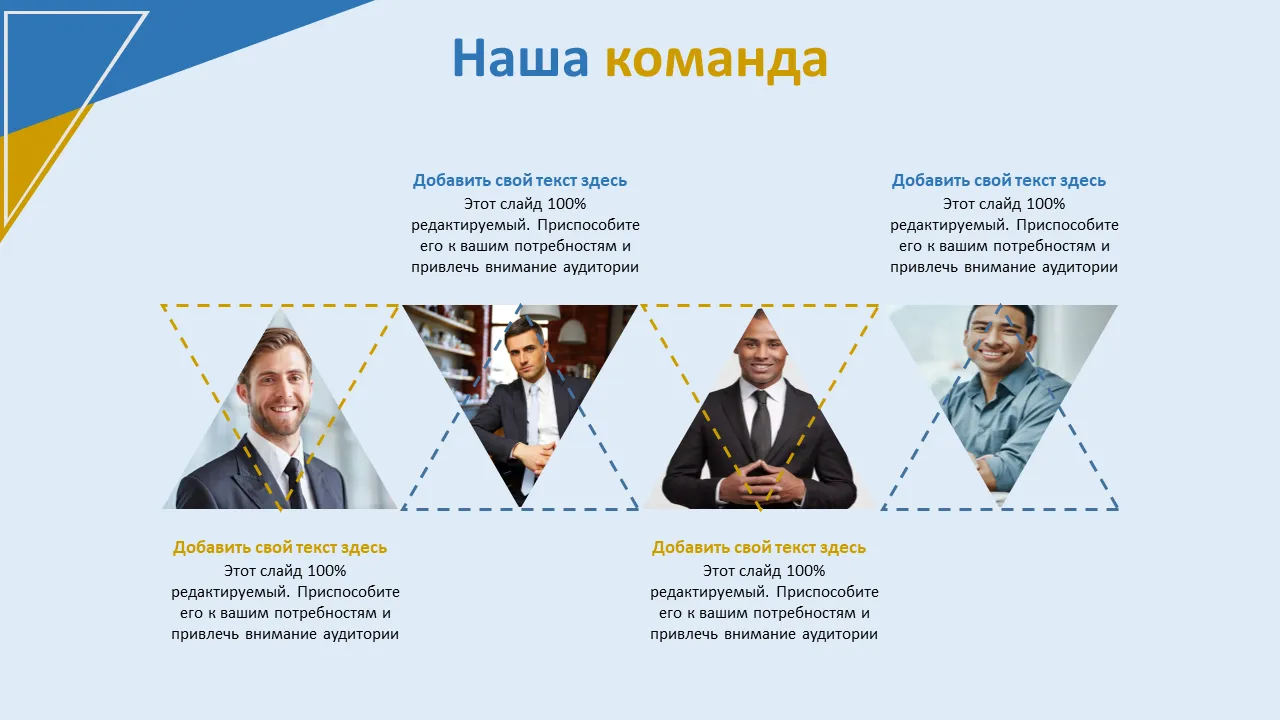 Наша команда

Добавить свой текст здесь
Этот слайд 100% редактируемый. Приспособите его к вашим потребностям и привлечь внимание аудитории

Добавить свой текст здесь
Этот слайд 100% редактируемый. Приспособите его к вашим потребностям и привлечь внимание аудитории

Добавить свой текст здесь
Этот слайд 100% редактируемый. Приспособите его к вашим потребностям и привлечь внимание аудитории

Добавить свой текст здесь
Этот слайд 100% редактируемый. Приспособите его к вашим потребностям и привлечь внимание аудитории